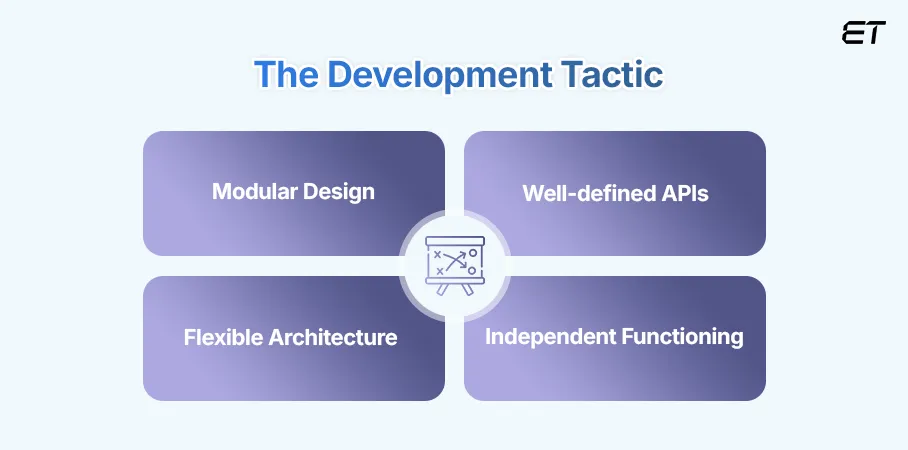 ET

The Development Tactic

Modular Design

Well-defined APIs

Flexible Architecture

Independent Functioning